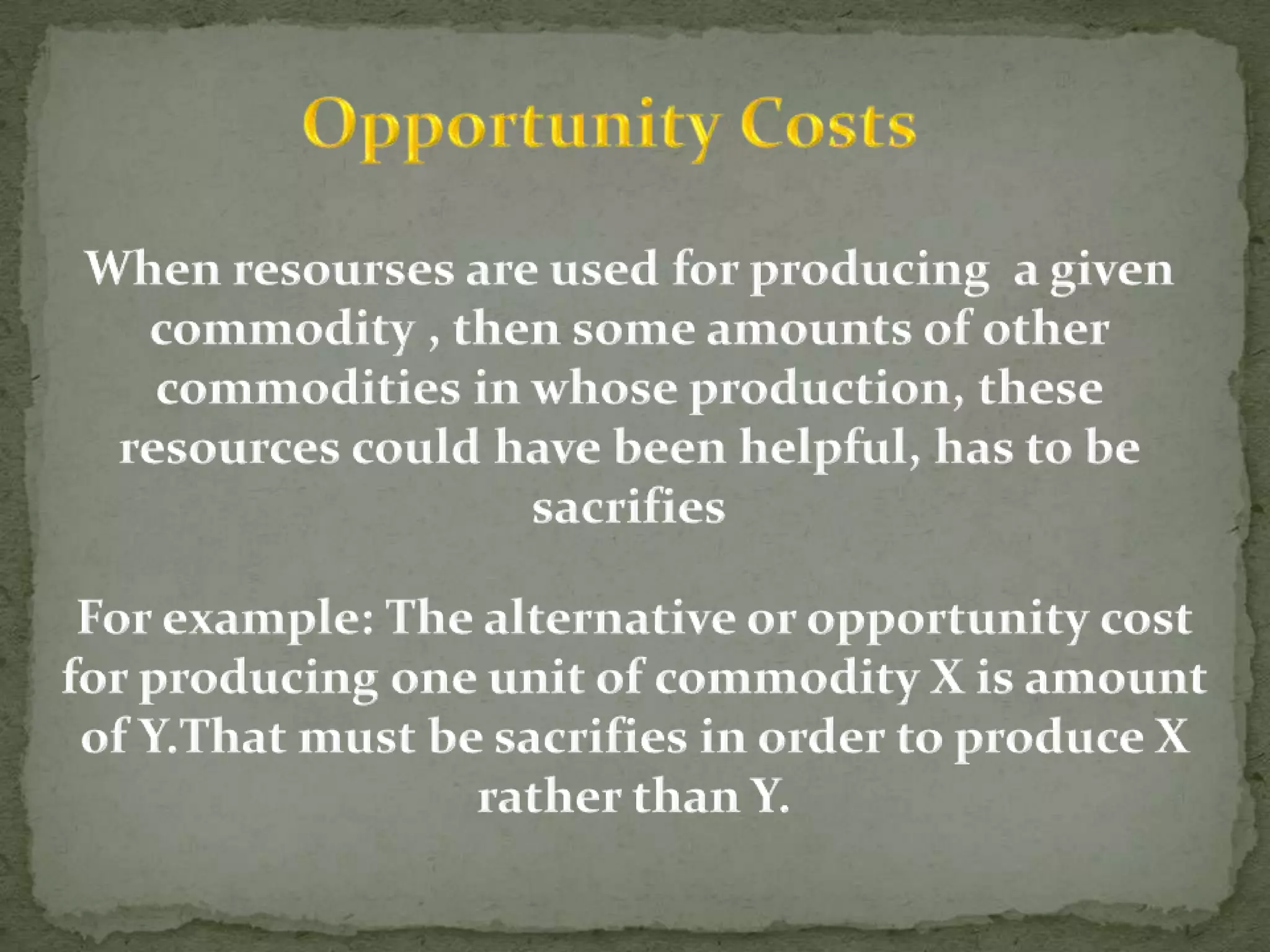 Opportunity Costs

When resourses are used for producing a given commodity , then some amounts of other commodities in whose production, these resources could have been helpful, has to be sacrifies

For example: The alternative or opportunity cost for producing one unit of commodity X is amount of Y.That must be sacrifies in order to produce X rather than Y.